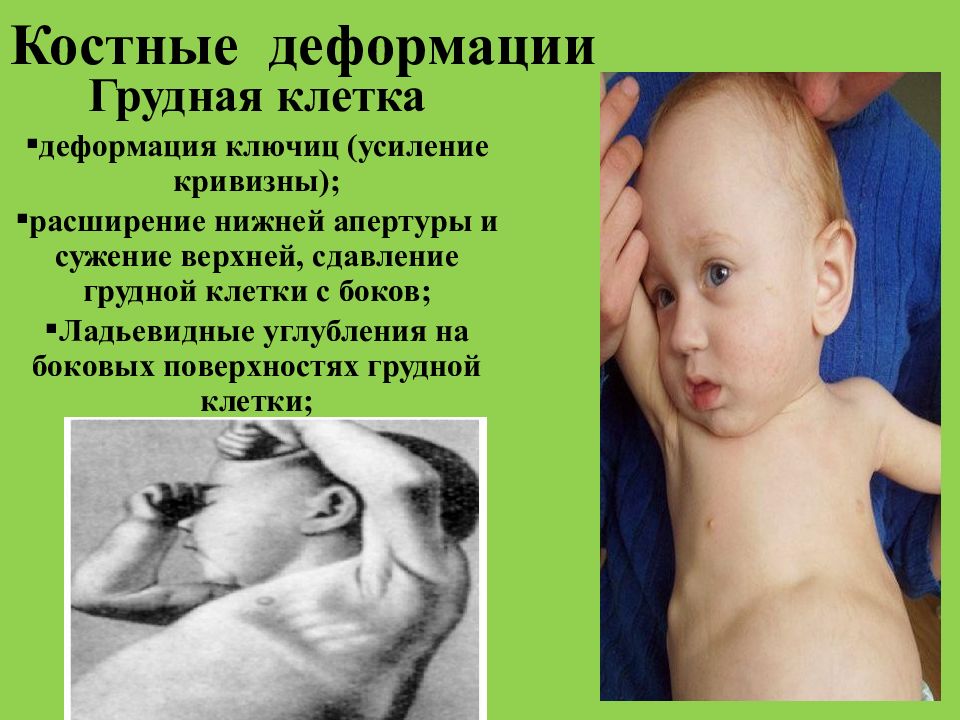 Костные деформации
Грудная клетка

▪деформация ключиц (усиление кривизны);

▪расширение нижней апертуры и сужение верхней, сдавление грудной клетки с боков;

▪Ладьевидные углубления на боковых поверхностях грудной клетки;